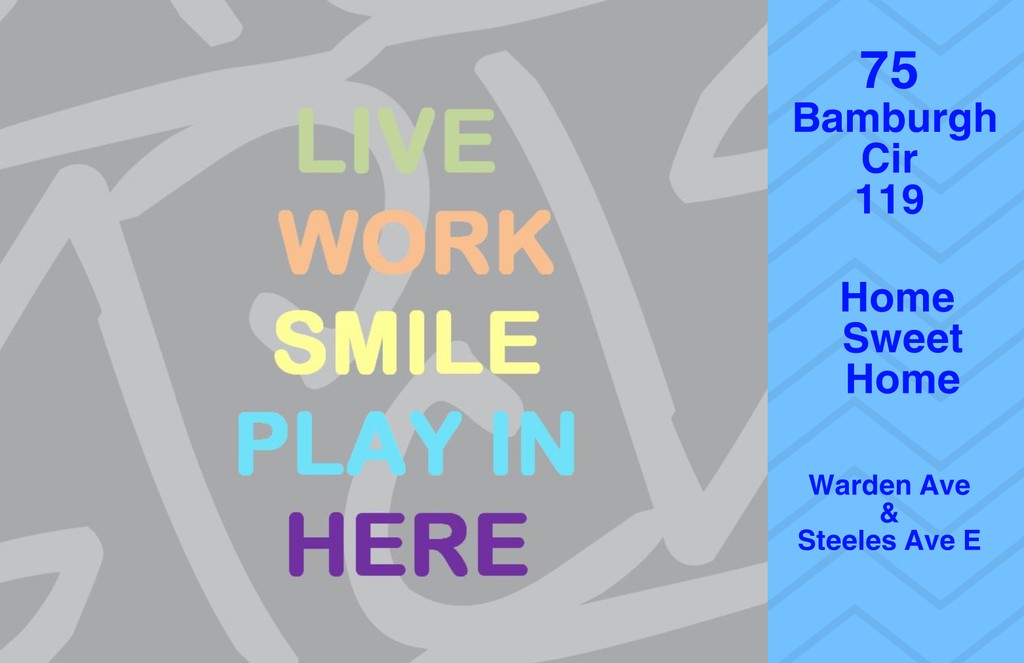 LIVE
WORK
SMILE
PLAY IN
HERE

75
Bamburgh
Cir
119

Home
Sweet
Home

Warden Ave
&
Steeles Ave E